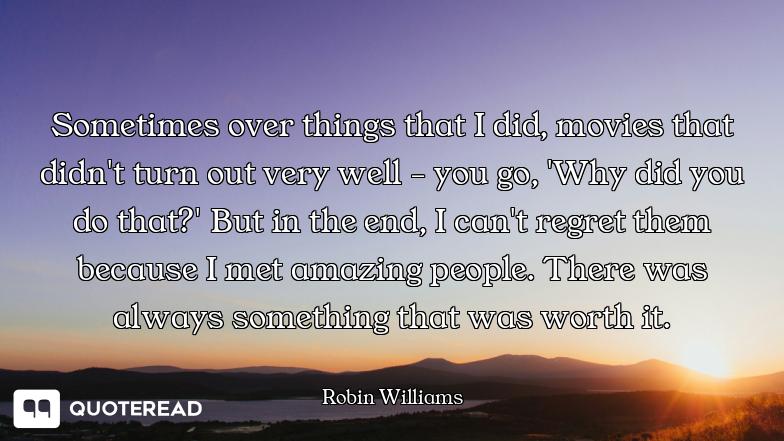 Sometimes over things that I did, movies that didn't turn out very well - you go, 'Why did you do that?' But in the end, I can't regret them because I met amazing people. There was always something that was worth it.

Robin Williams

QUOTEREAD